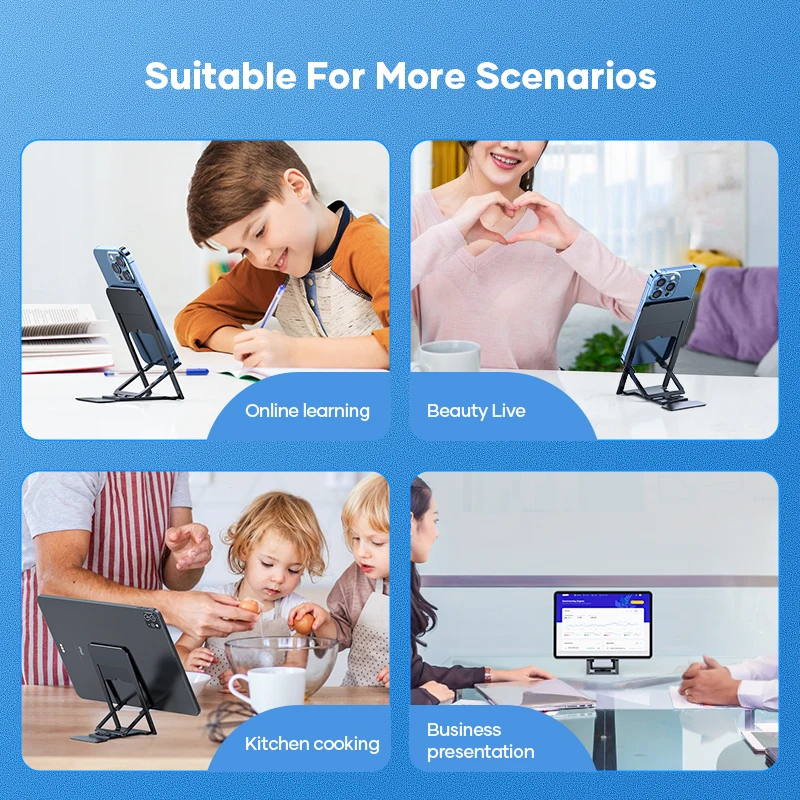 Suitable For More Scenarios

Online learning

Beauty Live

Kitchen cooking

Business presentation